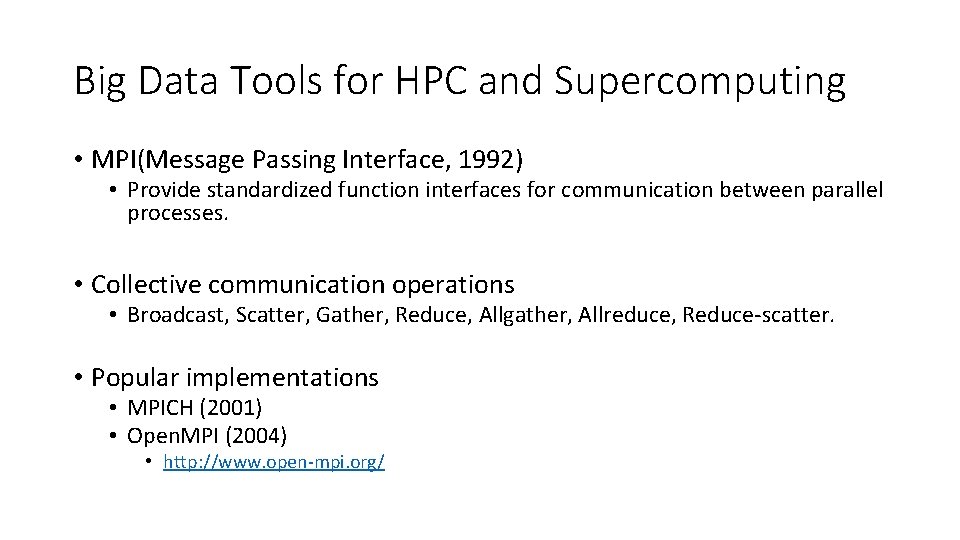 Big Data Tools for HPC and Supercomputing

• MPI(Message Passing Interface, 1992)
  • Provide standardized function interfaces for communication between parallel processes.

• Collective communication operations
  • Broadcast, Scatter, Gather, Reduce, Allgather, Allreduce, Reduce-scatter.

• Popular implementations
  • MPICH (2001)
  • OpenMPI (2004)
    • http://www.open-mpi.org/